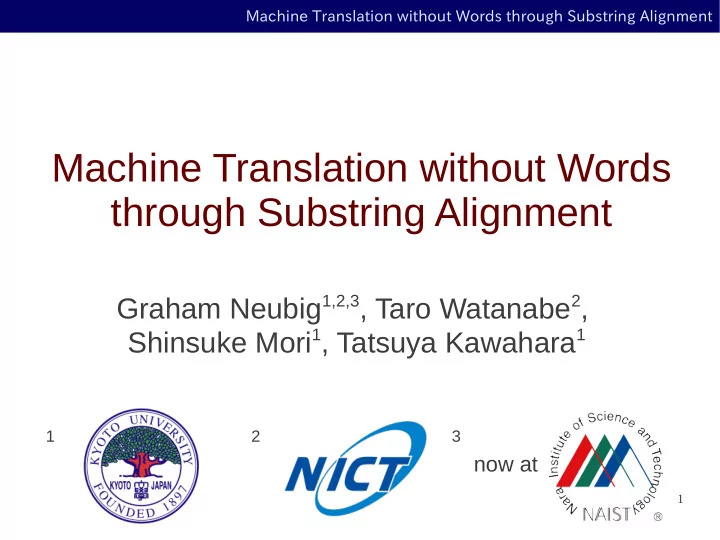 Machine Translation without Words through Substring Alignment

Machine Translation without Words through Substring Alignment

Graham Neubig$^{1,2,3}$, Taro Watanabe$^{2}$, Shinsuke Mori$^{1}$, Tatsuya Kawahara$^{1}$

1 KYOTO UNIVERSITY KYOTO JAPAN FOUNDED 1897

2 NICT

3 now at Nara Institute of Science and Technology NAIST ®

1